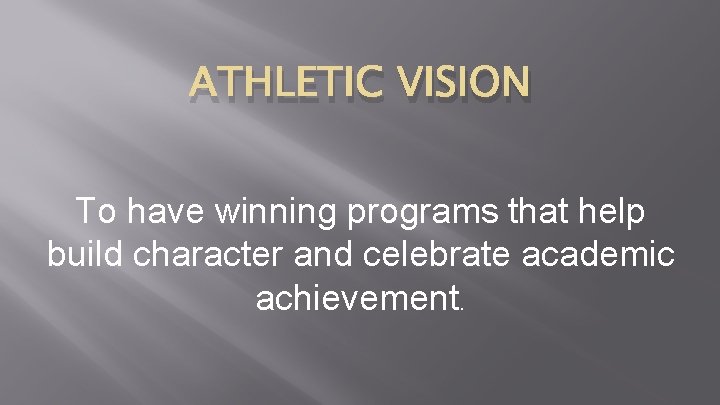 ATHLETIC VISION

To have winning programs that help build character and celebrate academic achievement.